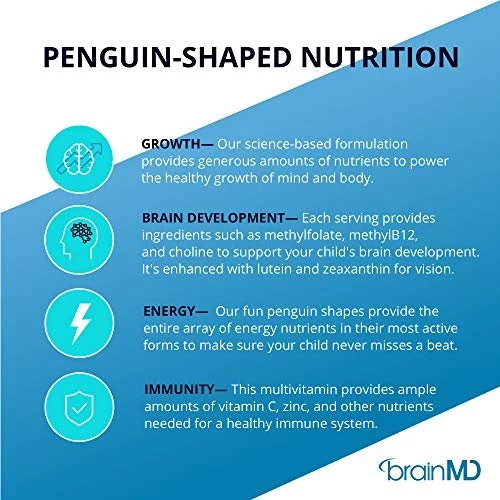 PENGUIN-SHAPED NUTRITION

GROWTH— Our science-based formulation provides generous amounts of nutrients to power the healthy growth of mind and body.

BRAIN DEVELOPMENT— Each serving provides ingredients such as methylfolate, methylB12, and choline to support your child's brain development. It's enhanced with lutein and zeaxanthin for vision.

ENERGY— Our fun penguin shapes provide the entire array of energy nutrients in their most active forms to make sure your child never misses a beat.

IMMUNITY— This multivitamin provides ample amounts of vitamin C, zinc, and other nutrients needed for a healthy immune system.

brainMD